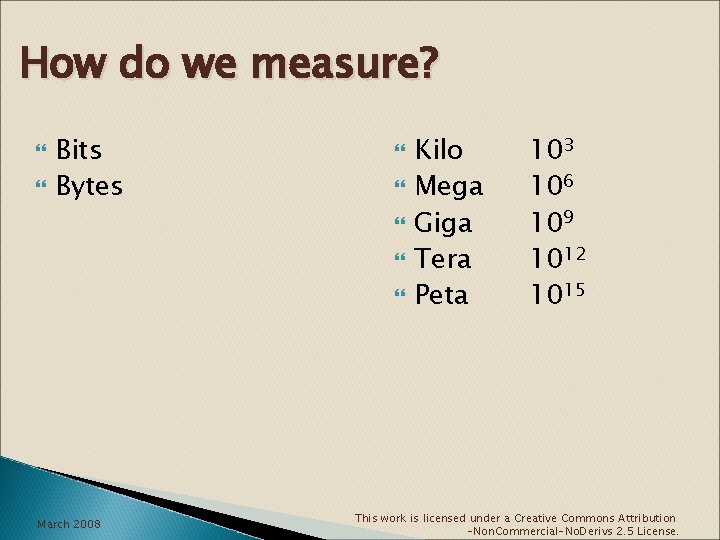 How do we measure?

Bits
Bytes

Kilo $10^3$
Mega $10^6$
Giga $10^9$
Tera $10^{12}$
Peta $10^{15}$

March 2008

This work is licensed under a Creative Commons Attribution -NonCommercial-NoDerivs 2.5 License.